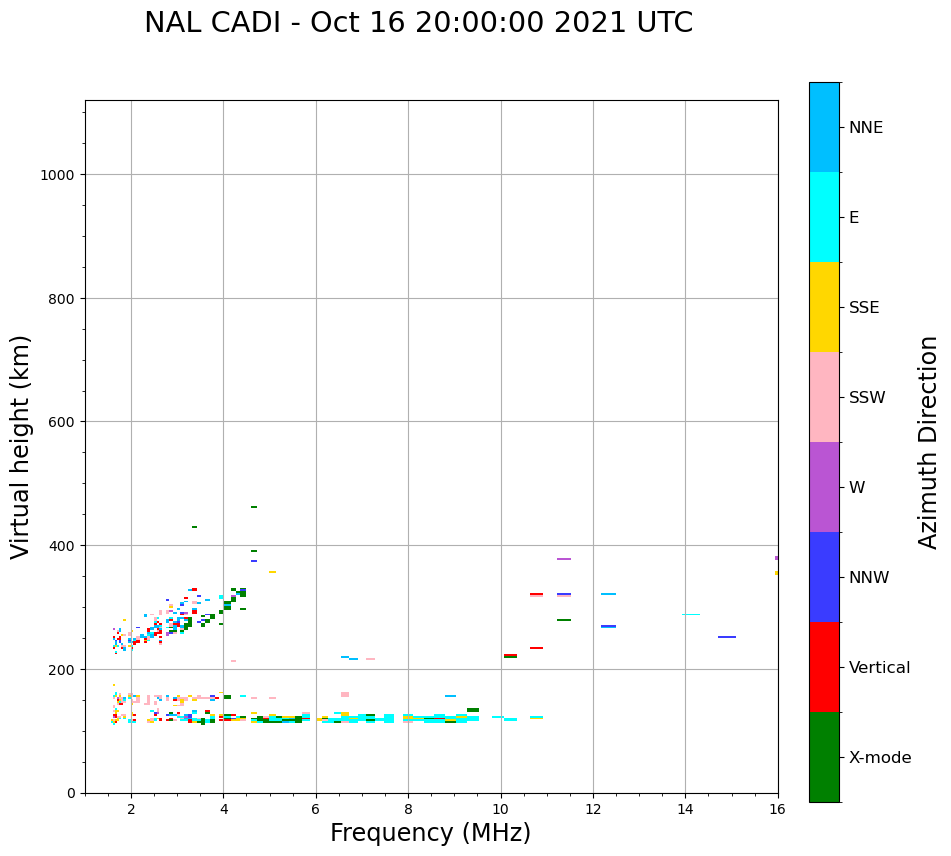 NAL CADI - Oct 16 20:00:00 2021 UTC

Virtual height (km)

1000
800
600
400
200
0

2
4
6
8
10
12
14
16

Frequency (MHz)

NNE
E
SSE
SSW
W
NNW
Vertical
X-mode

Azimuth Direction